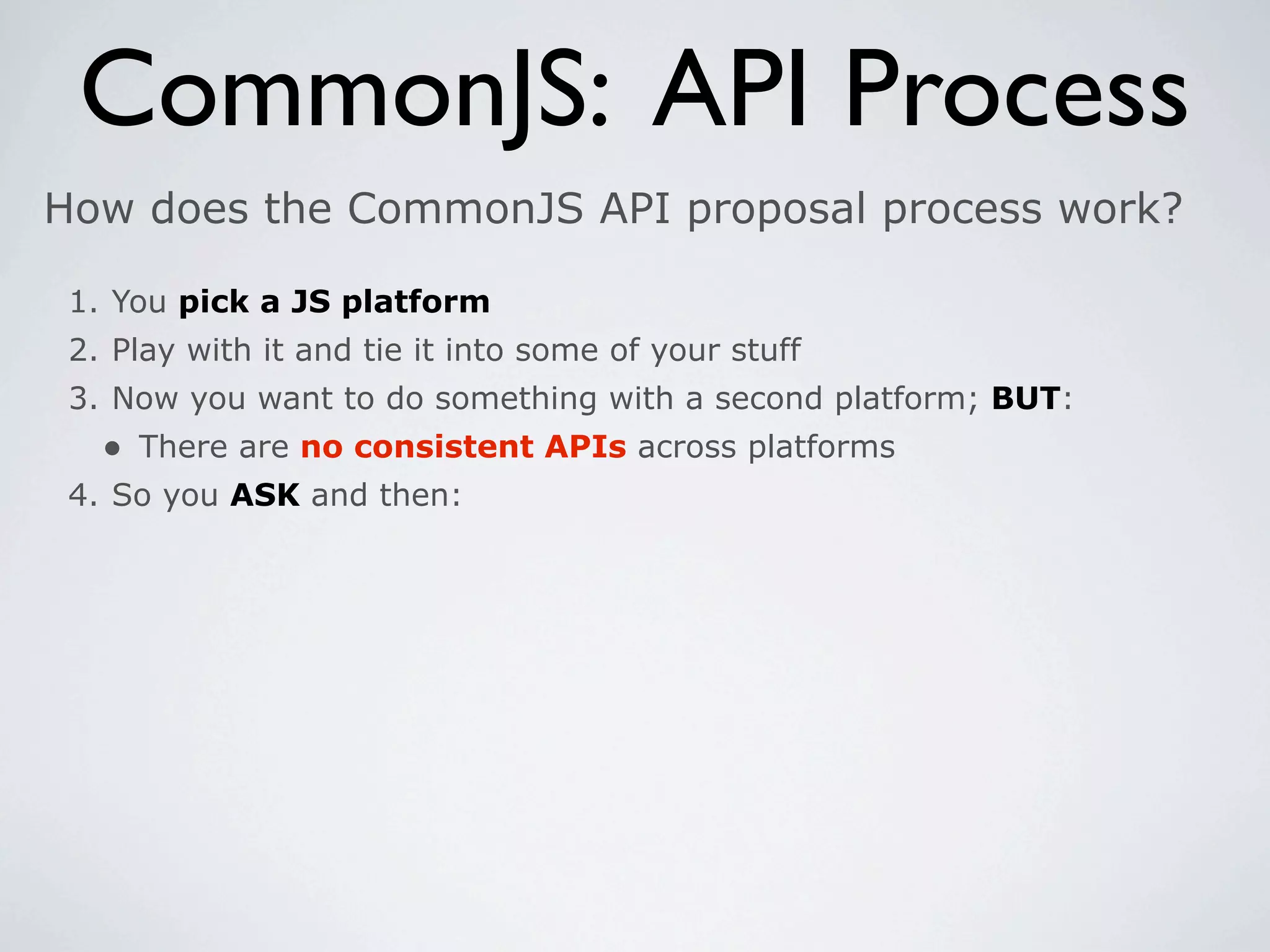 CommonJS: API Process

How does the CommonJS API proposal process work?

1. You pick a JS platform
2. Play with it and tie it into some of your stuff
3. Now you want to do something with a second platform; BUT:
• There are no consistent APIs across platforms
4. So you ASK and then: